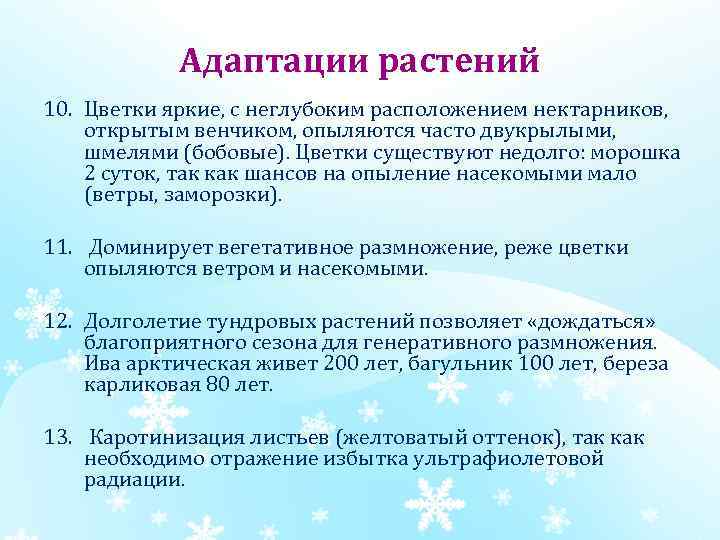 Адаптации растений

10. Цветки яркие, с неглубоким расположением нектарников, открытым венчиком, опыляются часто двукрылыми, шмелями (бобовые). Цветки существуют недолго: морошка 2 суток, так как шансов на опыление насекомыми мало (ветры, заморозки).

11. Доминирует вегетативное размножение, реже цветки опыляются ветром и насекомыми.

12. Долголетие тундровых растений позволяет «дождаться» благоприятного сезона для генеративного размножения. Ива арктическая живет 200 лет, багульник 100 лет, береза карликовая 80 лет.

13. Каротинизация листьев (желтоватый оттенок), так как необходимо отражение избытка ультрафиолетовой радиации.